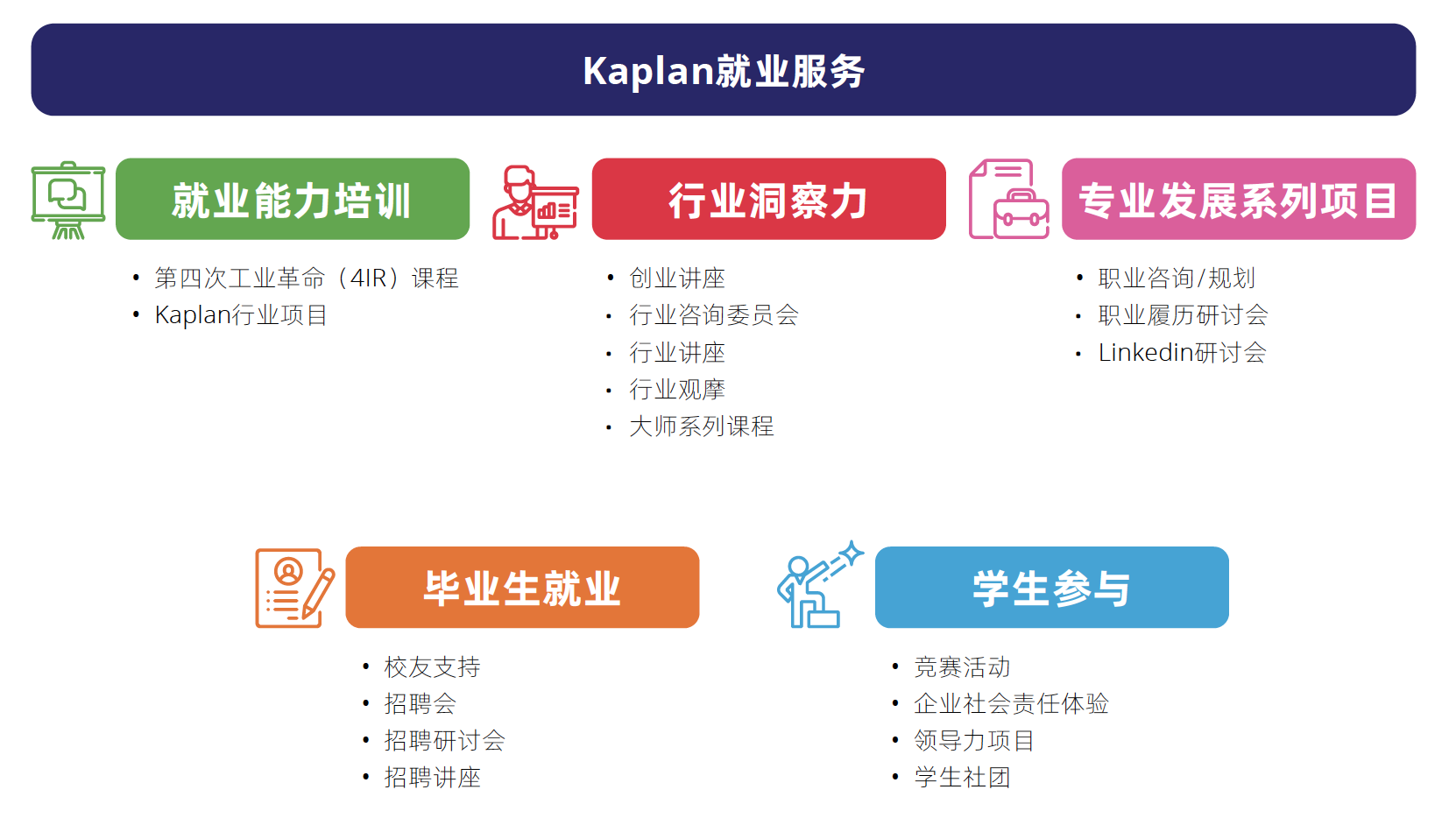 Kaplan就业服务

就业能力培训

• 第四次工业革命（4IR）课程
• Kaplan行业项目

行业洞察力

• 创业讲座
• 行业咨询委员会
• 行业讲座
• 行业观摩
• 大师系列课程

专业发展系列项目

• 职业咨询/规划
• 职业履历研讨会
• Linkedin研讨会

毕业生就业

• 校友支持
• 招聘会
• 招聘研讨会
• 招聘讲座

学生参与

• 竞赛活动
• 企业社会责任体验
• 领导力项目
• 学生社团